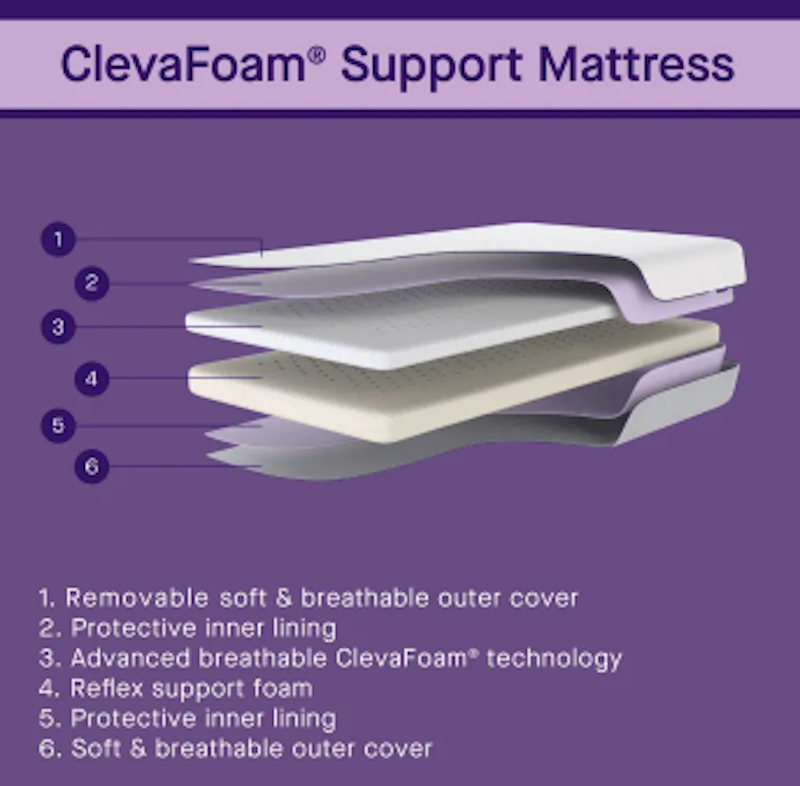 ClevaFoam® Support Mattress

1
2
3
4
5
6

1. Removable soft & breathable outer cover
2. Protective inner lining
3. Advanced breathable ClevaFoam® technology
4. Reflex support foam
5. Protective inner lining
6. Soft & breathable outer cover